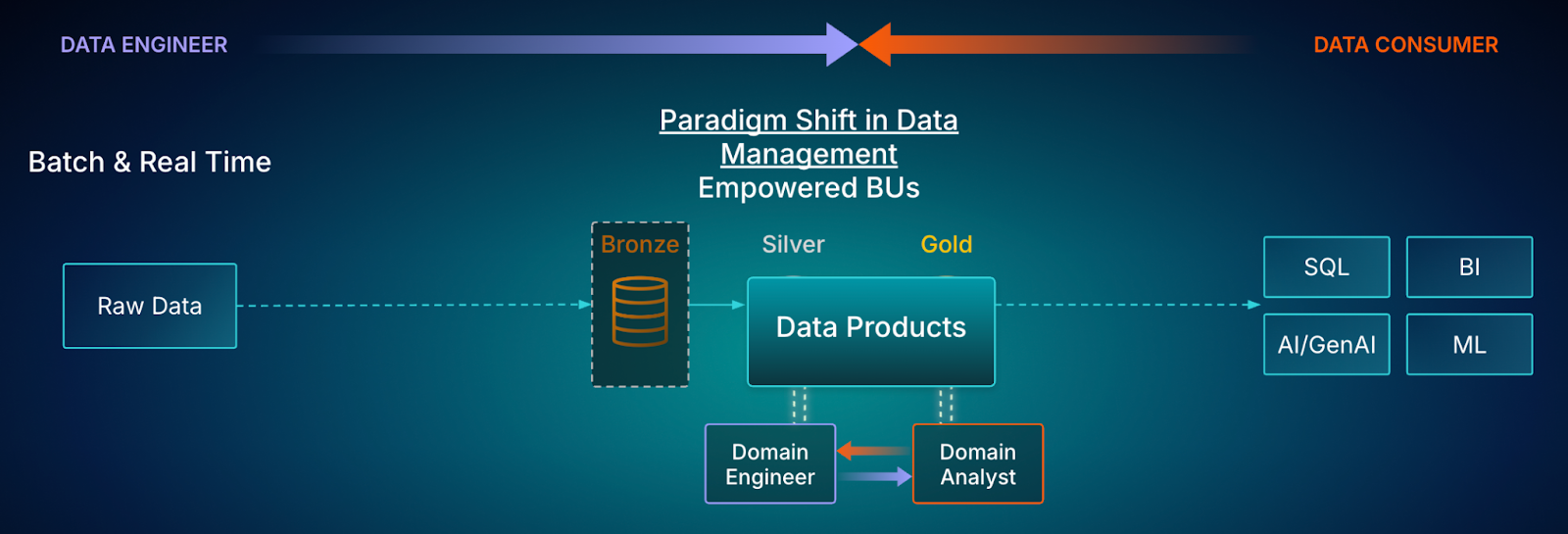 DATA ENGINEER

DATA CONSUMER

Batch & Real Time

Paradigm Shift in Data Management
Empowered BUs

Raw Data

Bronze

Silver

Gold

Data Products

Domain Engineer

Domain Analyst

SQL

BI

AI/GenAI

ML